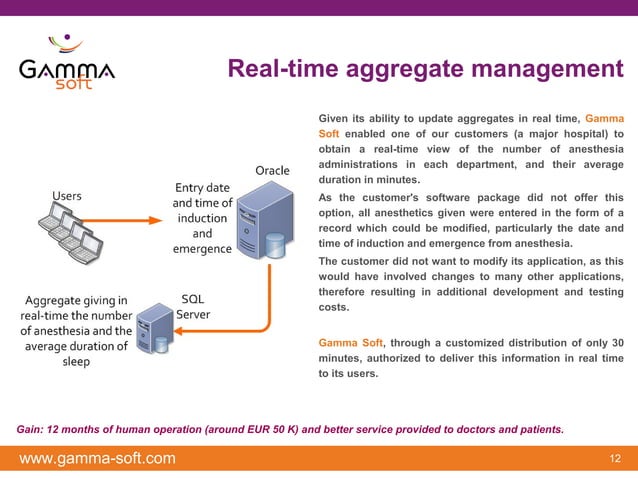 GAMMA soft

Real-time aggregate management

Users

Entry date and time of induction and emergence

Oracle

Aggregate giving in real-time the number of anesthesia and the average duration of sleep

SQL Server

Given its ability to update aggregates in real time, Gamma Soft enabled one of our customers (a major hospital) to obtain a real-time view of the number of anesthesia administrations in each department, and their average duration in minutes.

As the customer's software package did not offer this option, all anesthetics given were entered in the form of a record which could be modified, particularly the date and time of induction and emergence from anesthesia.

The customer did not want to modify its application, as this would have involved changes to many other applications, therefore resulting in additional development and testing costs.

Gamma Soft, through a customized distribution of only 30 minutes, authorized to deliver this information in real time to its users.

Gain: 12 months of human operation (around EUR 50 K) and better service provided to doctors and patients.

www.gamma-soft.com

12